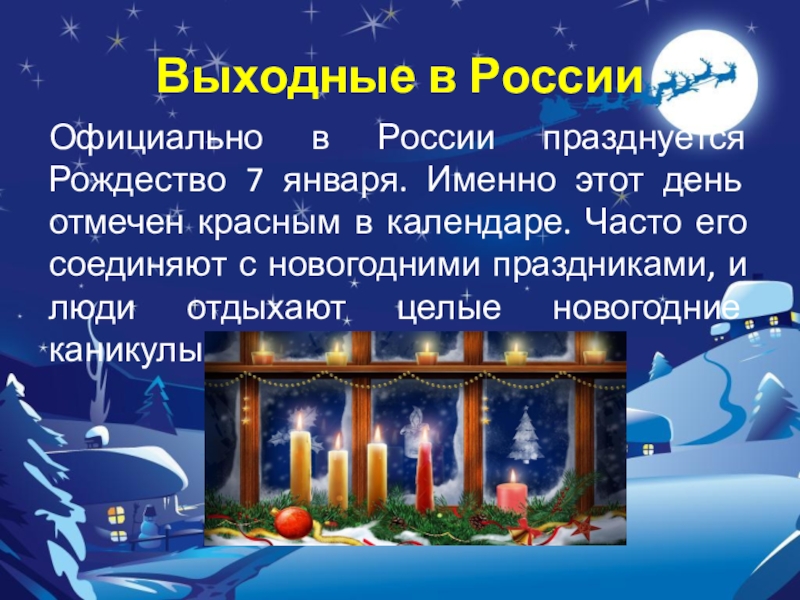 Выходные в России

Официально в России празднуется Рождество 7 января. Именно этот день отмечен красным в календаре. Часто его соединяют с новогодними праздниками, и люди отдыхают целые новогодние каникулы